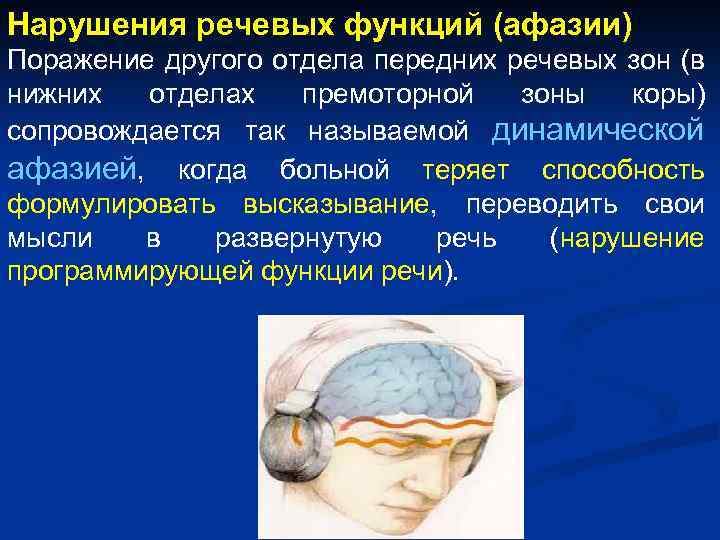 Нарушения речевых функций (афазии)

Поражение другого отдела передних речевых зон (в нижних отделах премоторной зоны коры) сопровождается так называемой динамической афазией, когда больной теряет способность формулировать высказывание, переводить свои мысли в развернутую речь (нарушение программирующей функции речи).